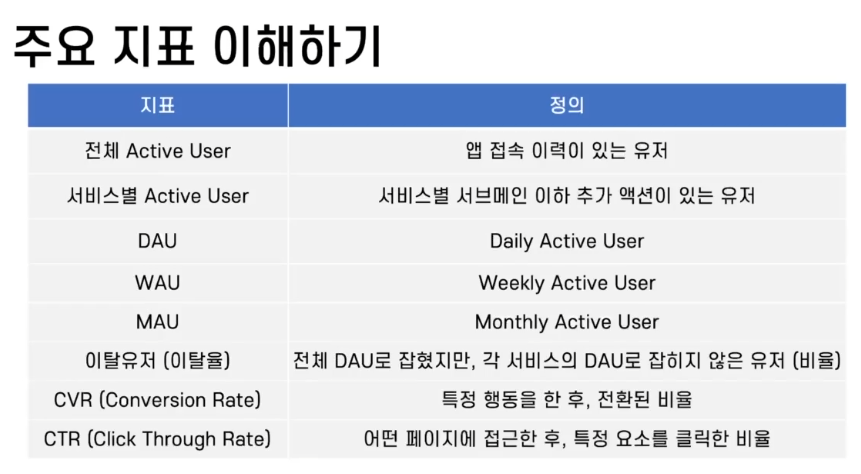 주요 지표 이해하기

| 지표 | 정의 |
|---|---|
| 전체 Active User | 앱 접속 이력이 있는 유저 |
| 서비스별 Active User | 서비스별 서브메인 이하 추가 액션이 있는 유저 |
| DAU | Daily Active User |
| WAU | Weekly Active User |
| MAU | Monthly Active User |
| 이탈유저 (이탈율) | 전체 DAU로 잡혔지만, 각 서비스의 DAU로 잡히지 않은 유저 (비율) |
| CVR (Conversion Rate) | 특정 행동을 한 후, 전환된 비율 |
| CTR (Click Through Rate) | 어떤 페이지에 접근한 후, 특정 요소를 클릭한 비율 |